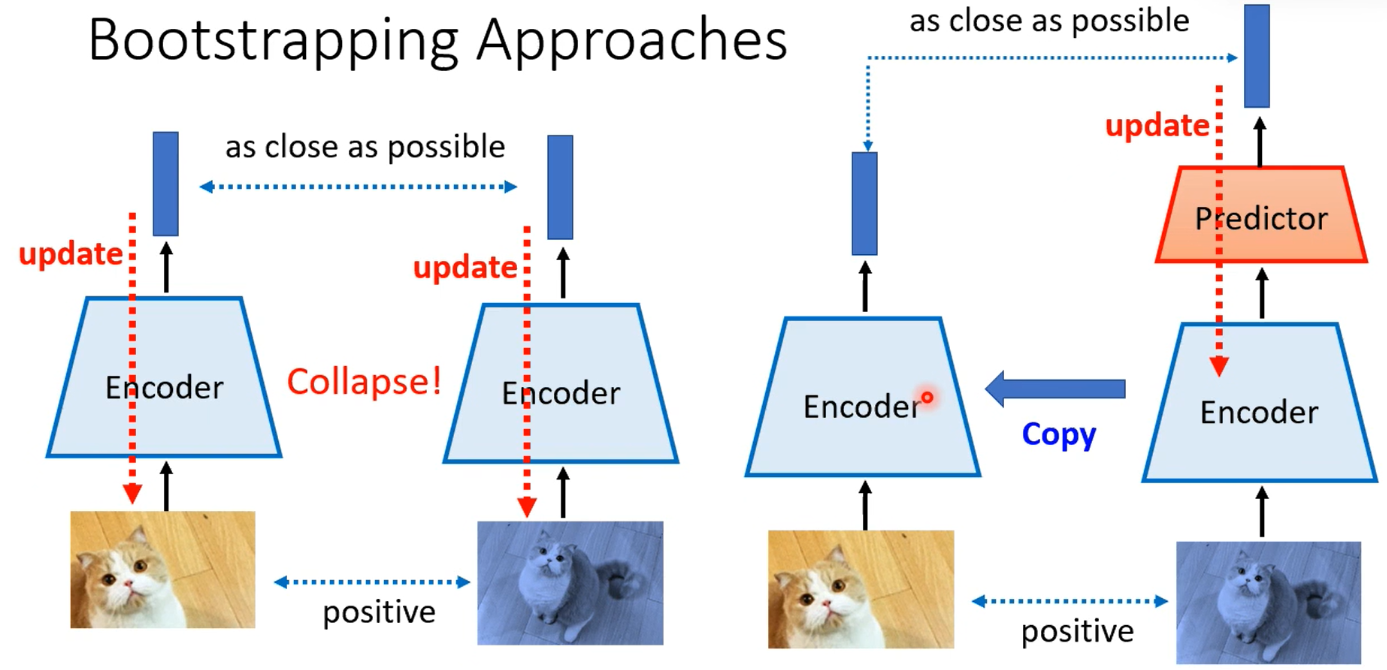 Bootstrapping Approaches

as close as possible

update

update

Encoder

Collapse!

Encoder

positive

as close as possible

update

Predictor

Encoder

Copy

Encoder

positive